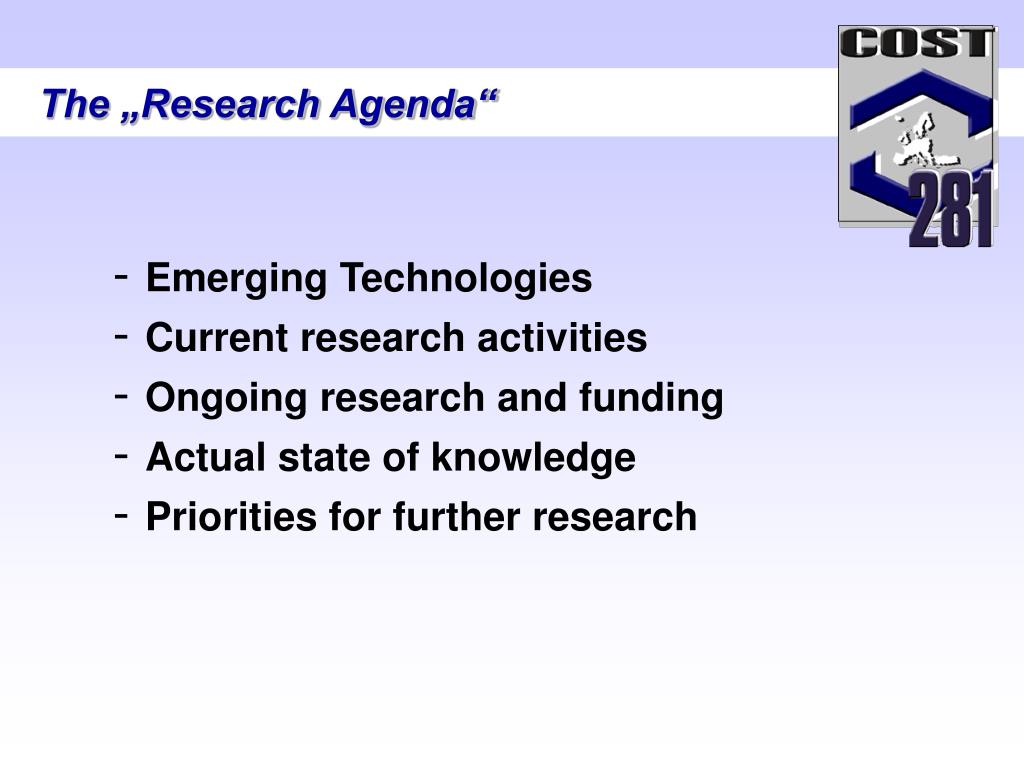 The „Research Agenda“

COST

281

- Emerging Technologies
- Current research activities
- Ongoing research and funding
- Actual state of knowledge
- Priorities for further research